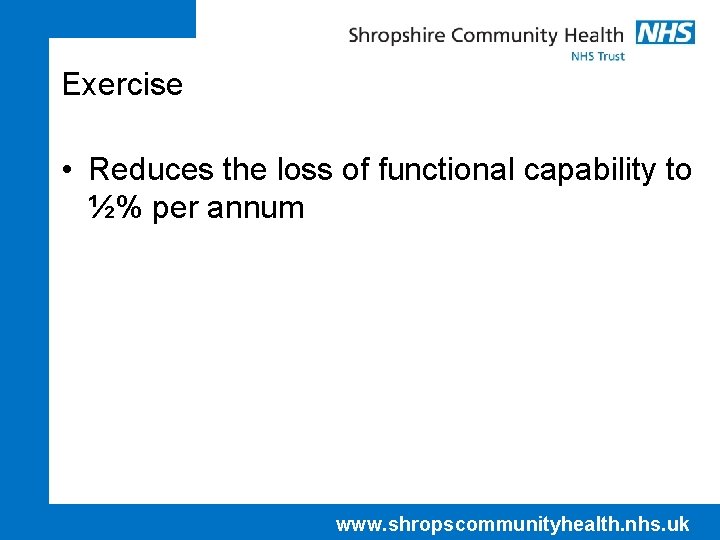 Shropshire Community Health NHS
NHS Trust

Exercise

• Reduces the loss of functional capability to ½% per annum

www.shropscommunityhealth.nhs.uk